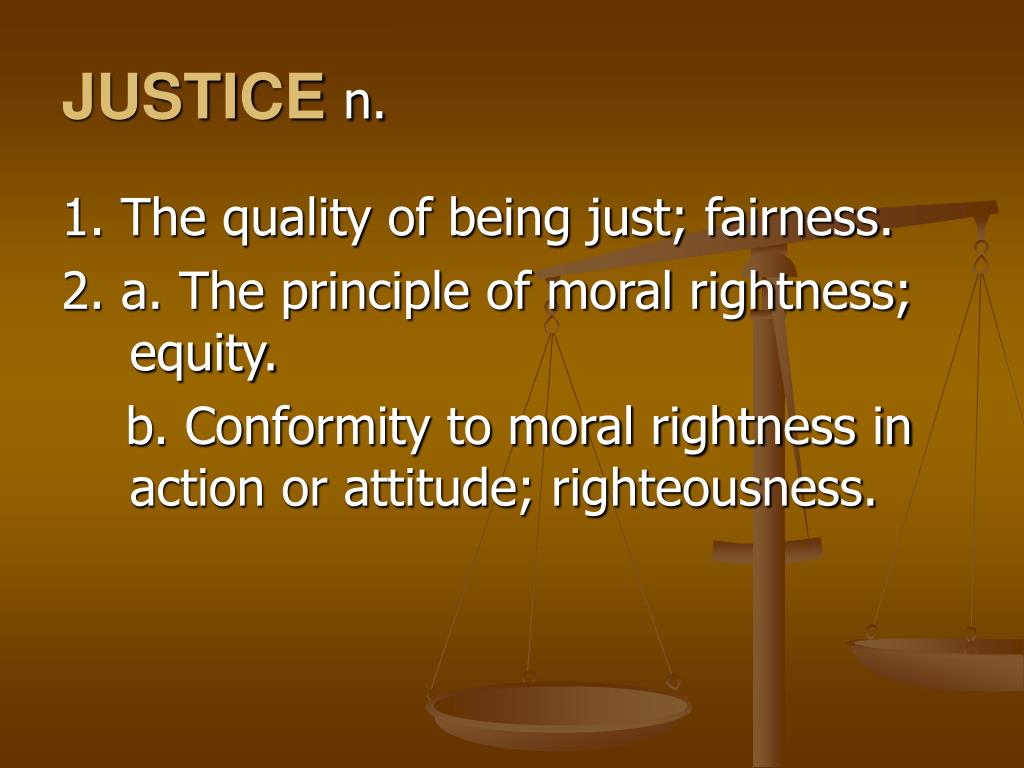 JUSTICE n.

1. The quality of being just; fairness.

2. a. The principle of moral rightness; equity.

b. Conformity to moral rightness in action or attitude; righteousness.